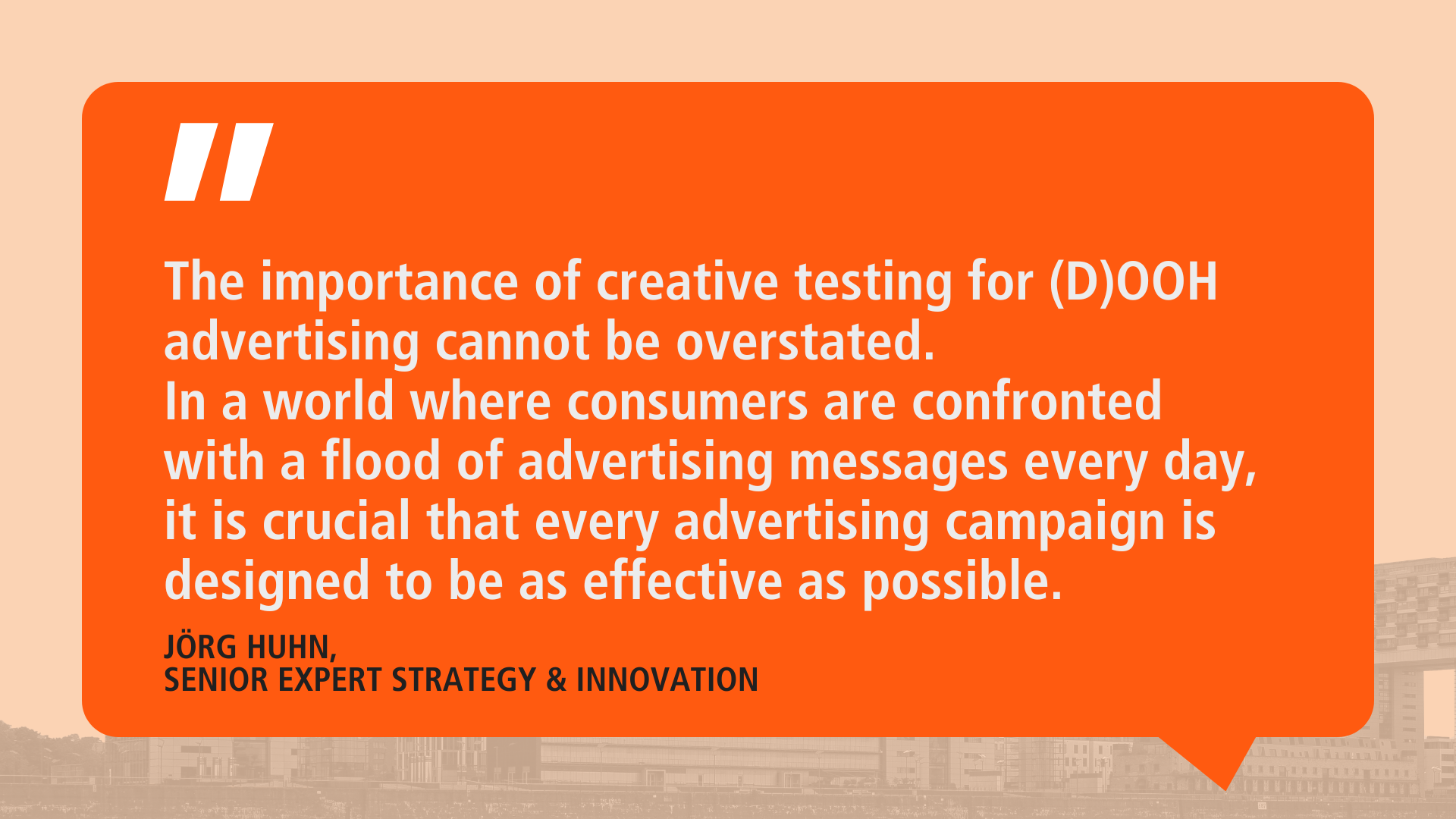 "

The importance of creative testing for (D)OOH advertising cannot be overstated.
In a world where consumers are confronted with a flood of advertising messages every day, it is crucial that every advertising campaign is designed to be as effective as possible.

JÖRG HUHN,
SENIOR EXPERT STRATEGY & INNOVATION